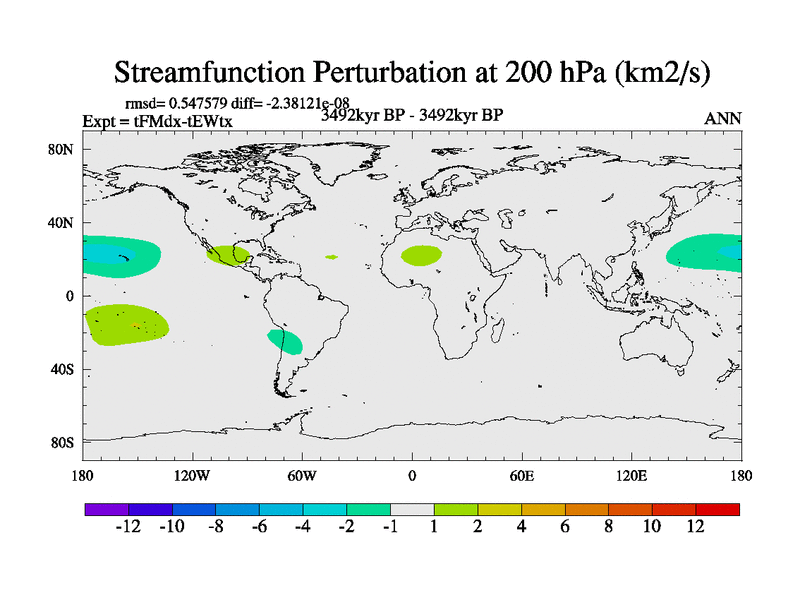 Streamfunction Perturbation at 200 hPa (km2/s)

rmsd= 0.547579 diff= -2.38121e-08
Expt = tFMdx-tEWtx
3492kyr BP - 3492kyr BP
ANN

80N
40N
0
40S
80S

180
120W
60W
0
60E
120E
180

-12 -10 -8 -6 -4 -2 -1 1 2 4 6 8 10 12